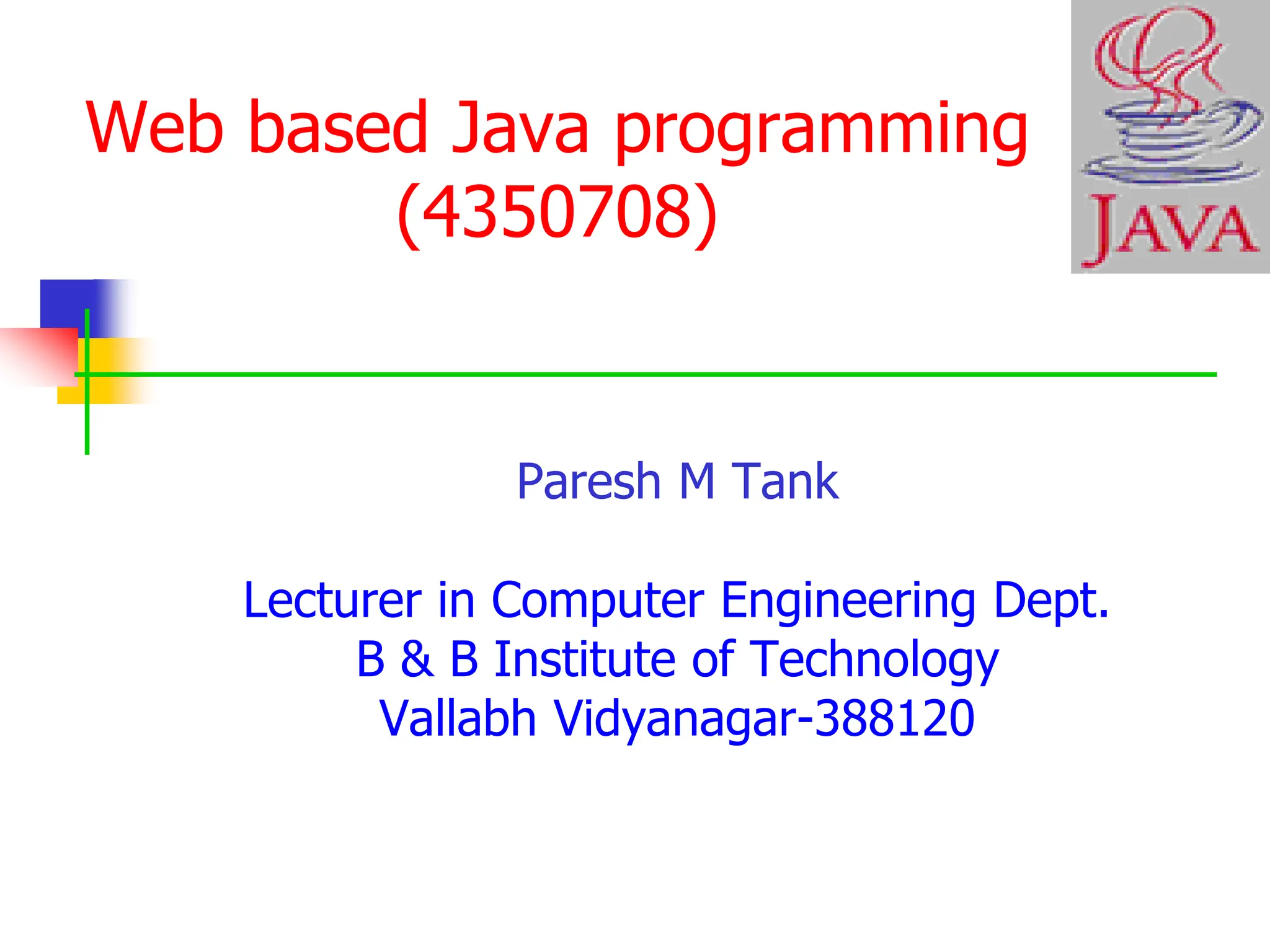 Web based Java programming (4350708)

JAVA

Paresh M Tank

Lecturer in Computer Engineering Dept.
B & B Institute of Technology
Vallabh Vidyanagar-388120